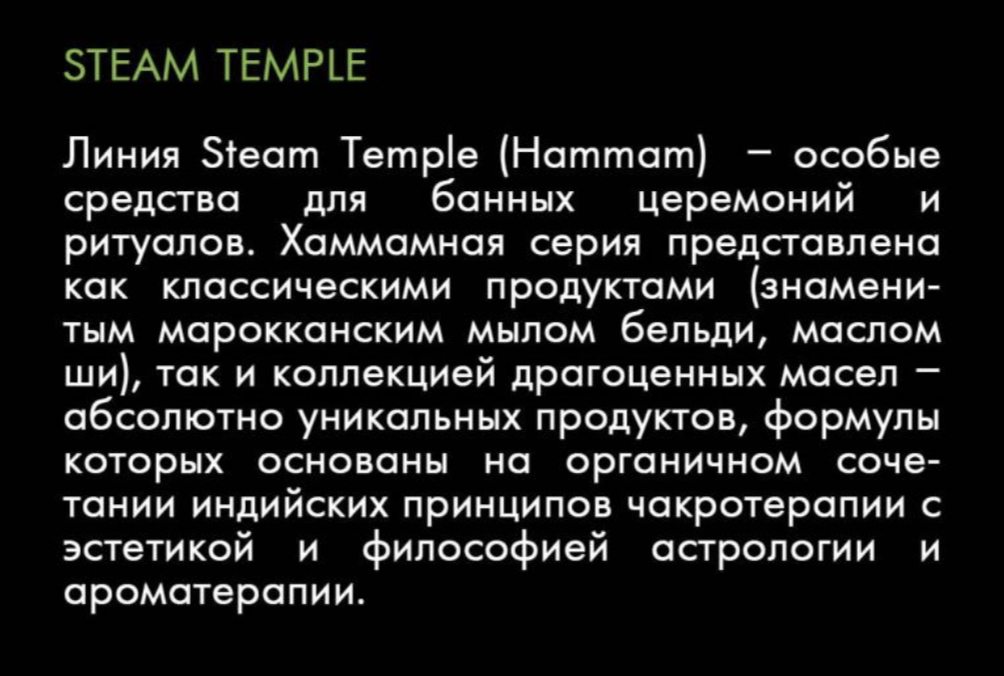 STEAM TEMPLE

Линия Steam Temple (Hammam) – особые средства для банных церемоний и ритуалов. Хаммамная серия представлена как классическими продуктами (знаменитым марокканским мылом бельди, маслом ши), так и коллекцией драгоценных масел – абсолютно уникальных продуктов, формулы которых основаны на органичном сочетании индийских принципов чакротерапии с эстетикой и философией астрологии и ароматерапии.